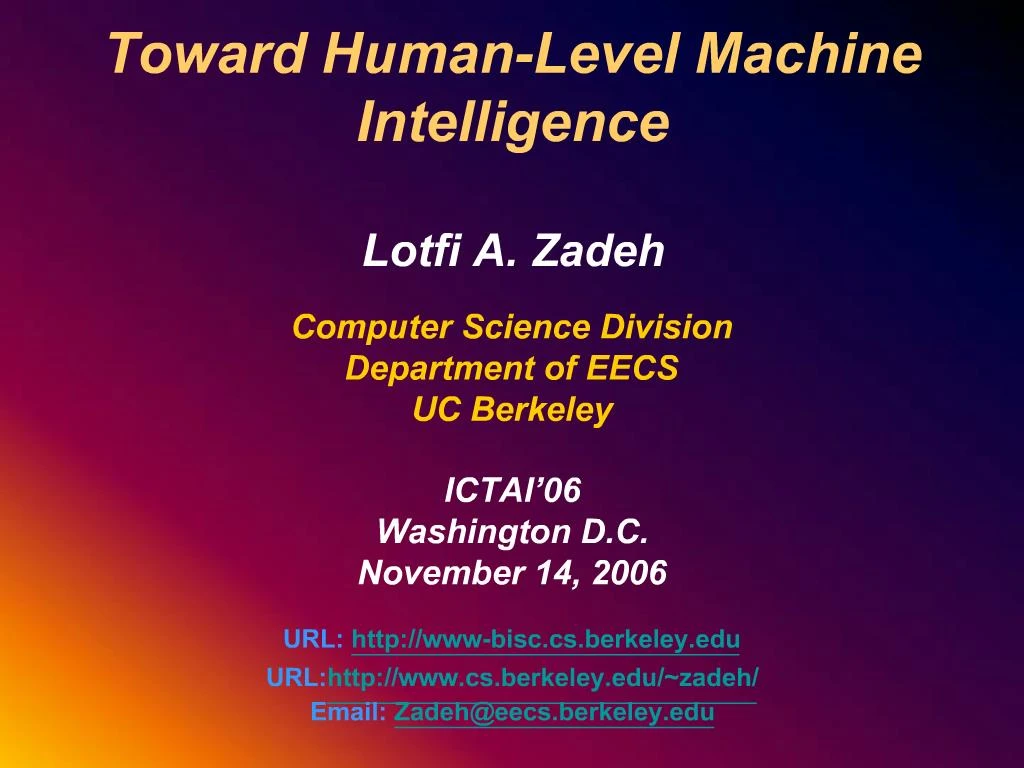 Toward Human-Level Machine Intelligence

Lotfi A. Zadeh

Computer Science Division
Department of EECS
UC Berkeley

ICTAI'06
Washington D.C.
November 14, 2006

URL: http://www-bisc.cs.berkeley.edu
URL:http://www.cs.berkeley.edu/~zadeh/
Email: Zadeh@eecs.berkeley.edu